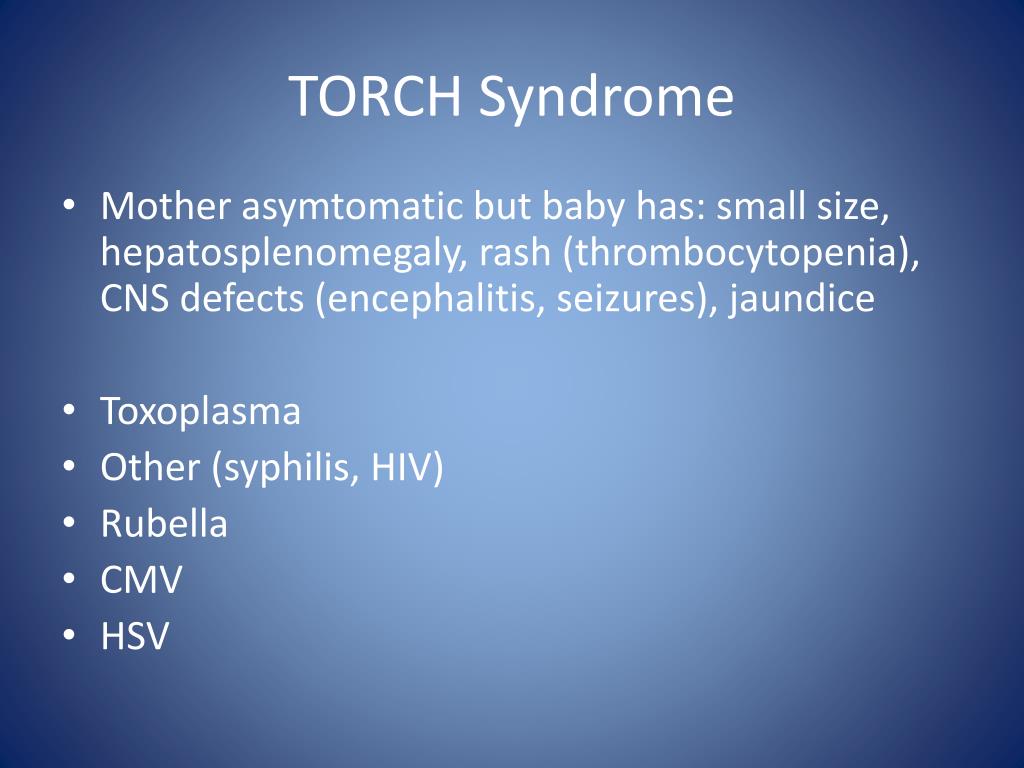 TORCH Syndrome

• Mother asymtomatic but baby has: small size, hepatosplenomegaly, rash (thrombocytopenia), CNS defects (encephalitis, seizures), jaundice

• Toxoplasma
• Other (syphilis, HIV)
• Rubella
• CMV
• HSV